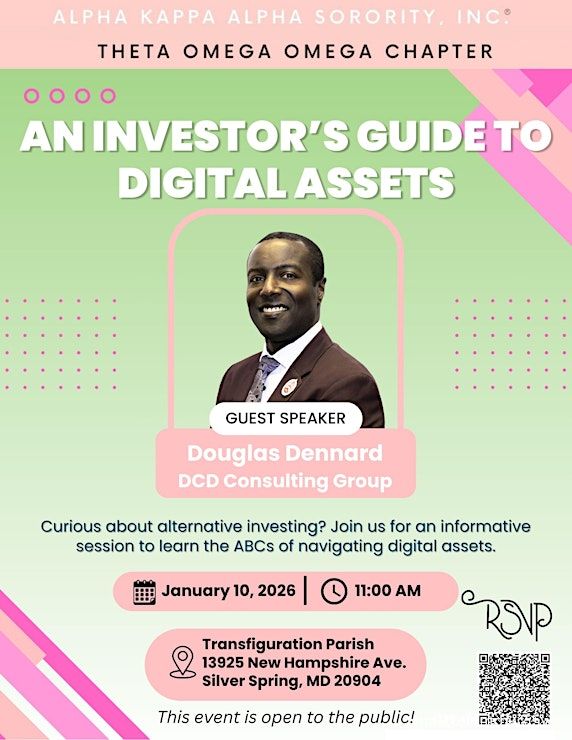 ALPHA KAPPA ALPHA SORORITY, INC.®
THETA OMEGA OMEGA CHAPTER

AN INVESTOR'S GUIDE TO DIGITAL ASSETS

GUEST SPEAKER
Douglas Dennard
DCD Consulting Group

Curious about alternative investing? Join us for an informative session to learn the ABCs of navigating digital assets.

January 10, 2026 | 11:00 AM

RSVP

Transfiguration Parish
13925 New Hampshire Ave.
Silver Spring, MD 20904

This event is open to the public!